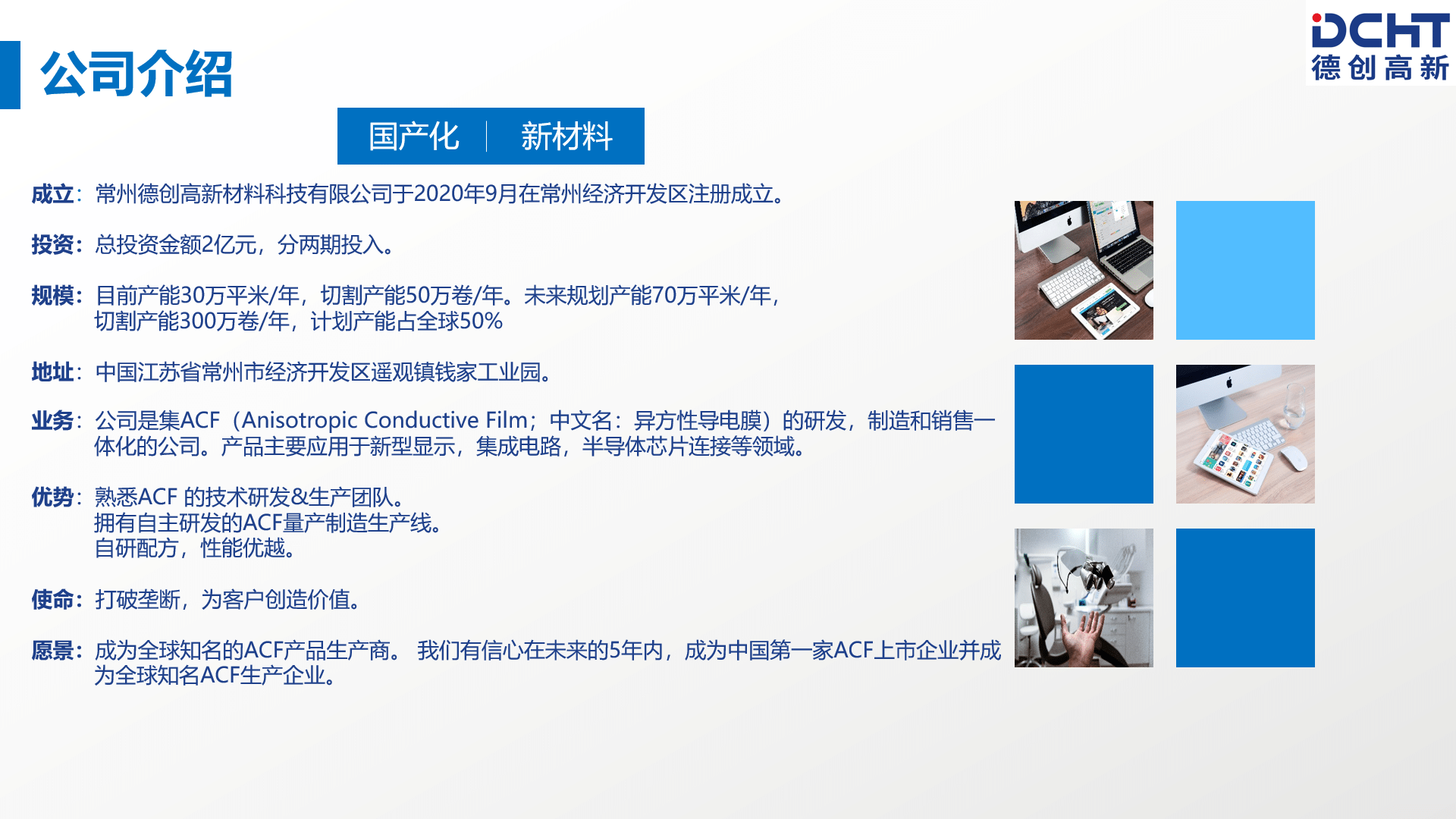 公司介绍

DCHT
德创高新

国产化 | 新材料

成立：常州德创高新材料科技有限公司于2020年9月在常州经济开发区注册成立。

投资：总投资金额2亿元，分两期投入。

规模：目前产能30万平米/年，切割产能50万卷/年。未来规划产能70万平米/年，切割产能300万卷/年，计划产能占全球50%

地址：中国江苏省常州市经济开发区遥观镇钱家工业园。

业务：公司是集ACF（Anisotropic Conductive Film；中文名：异方性导电膜）的研发，制造和销售一体化的公司。产品主要应用于新型显示，集成电路，半导体芯片连接等领域。

优势：熟悉ACF 的技术研发&生产团队。
拥有自主研发的ACF量产制造生产线。
自研配方，性能优越。

使命：打破垄断，为客户创造价值。

愿景：成为全球知名的ACF产品生产商。 我们有信心在未来的5年内，成为中国第一家ACF上市企业并成为全球知名ACF生产企业。